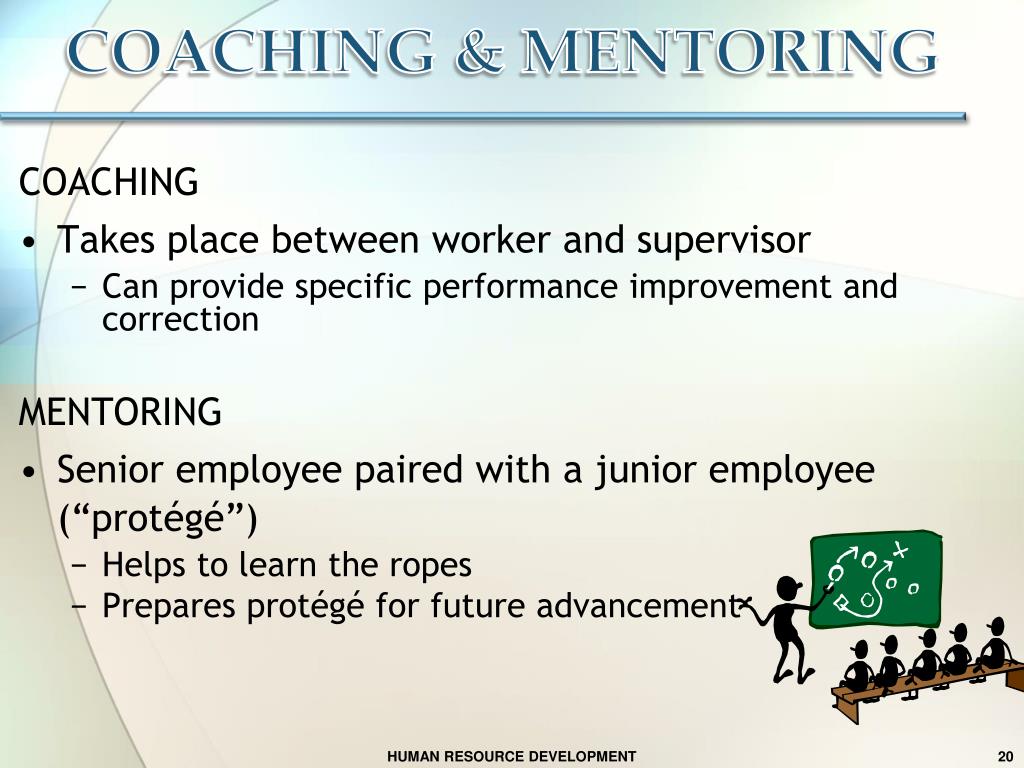 COACHING & MENTORING

COACHING

• Takes place between worker and supervisor
  − Can provide specific performance improvement and correction

MENTORING

• Senior employee paired with a junior employee (“protégé”)
  − Helps to learn the ropes
  − Prepares protégé for future advancement

HUMAN RESOURCE DEVELOPMENT

20